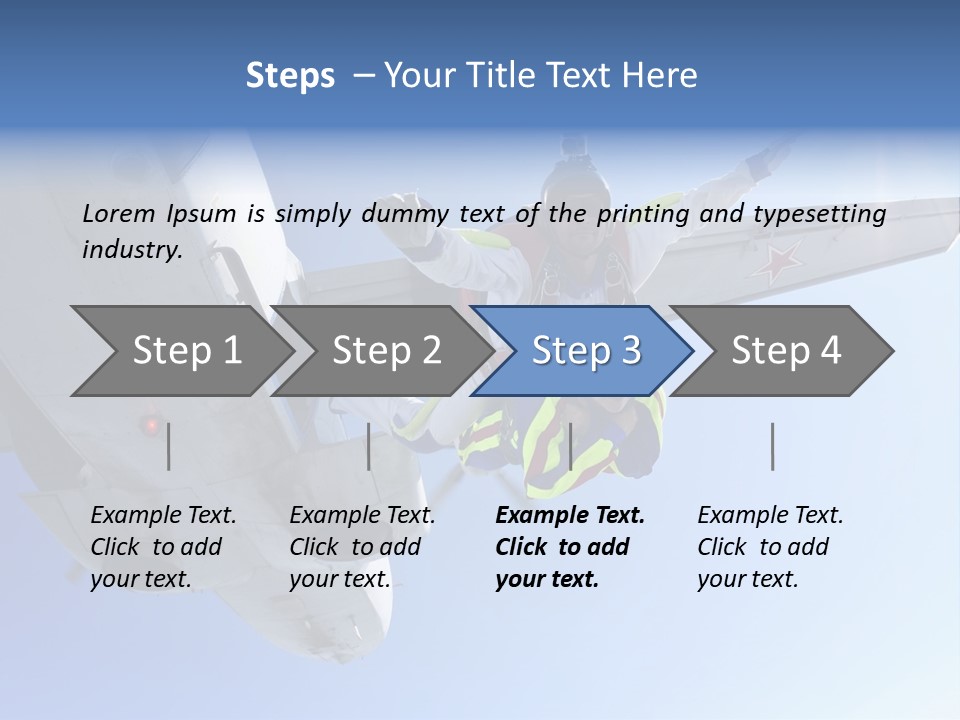 Steps – Your Title Text Here

Lorem Ipsum is simply dummy text of the printing and typesetting industry.

Step 1

Step 2

Step 3

Step 4

Example Text. Click to add your text.

Example Text. Click to add your text.

Example Text. Click to add your text.

Example Text. Click to add your text.